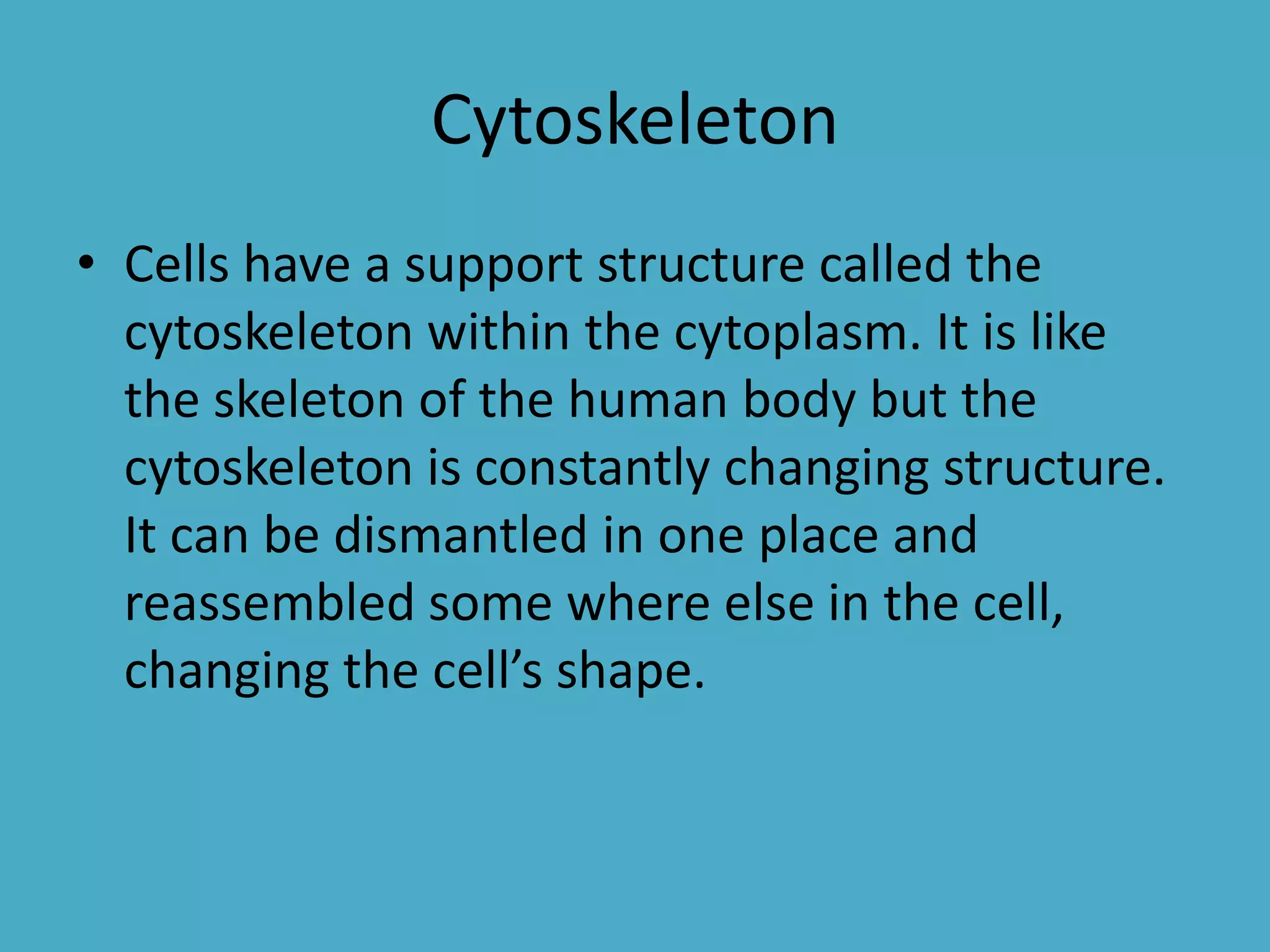 Cytoskeleton

• Cells have a support structure called the cytoskeleton within the cytoplasm. It is like the skeleton of the human body but the cytoskeleton is constantly changing structure. It can be dismantled in one place and reassembled some where else in the cell, changing the cell’s shape.